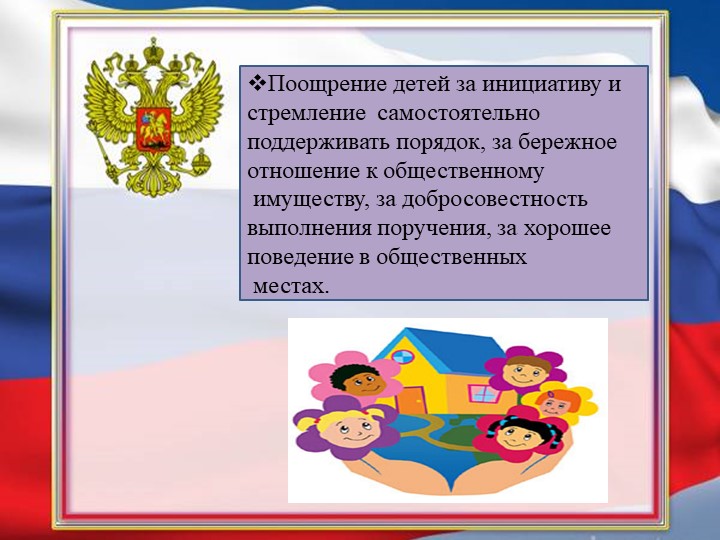 ❖Поощрение детей за инициативу и стремление самостоятельно поддерживать порядок, за бережное отношение к общественному имуществу, за добросовестность выполнения поручения, за хорошее поведение в общественных местах.